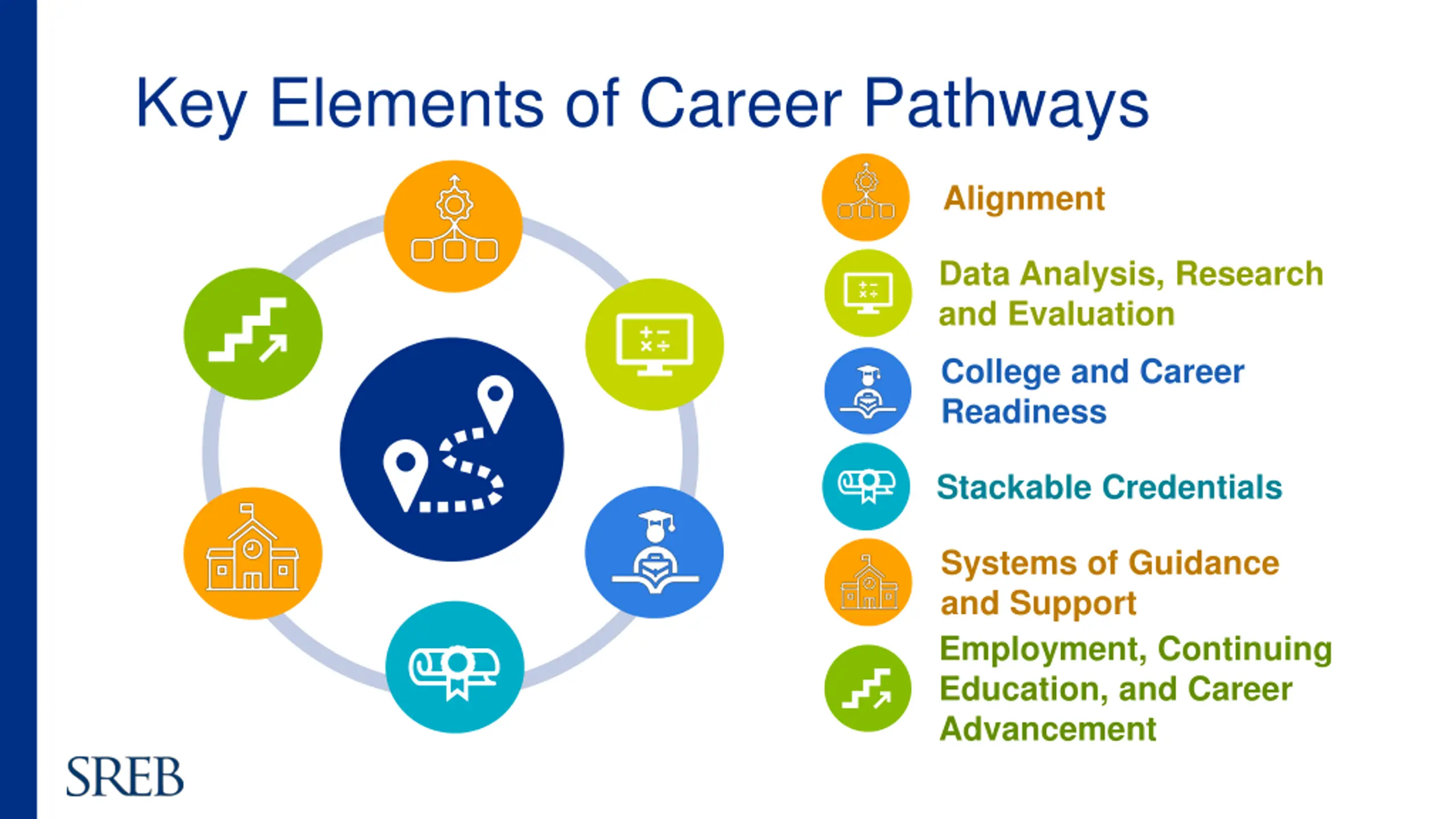 Key Elements of Career Pathways

Alignment

Data Analysis, Research and Evaluation

College and Career Readiness

Stackable Credentials

Systems of Guidance and Support

Employment, Continuing Education, and Career Advancement

SREB